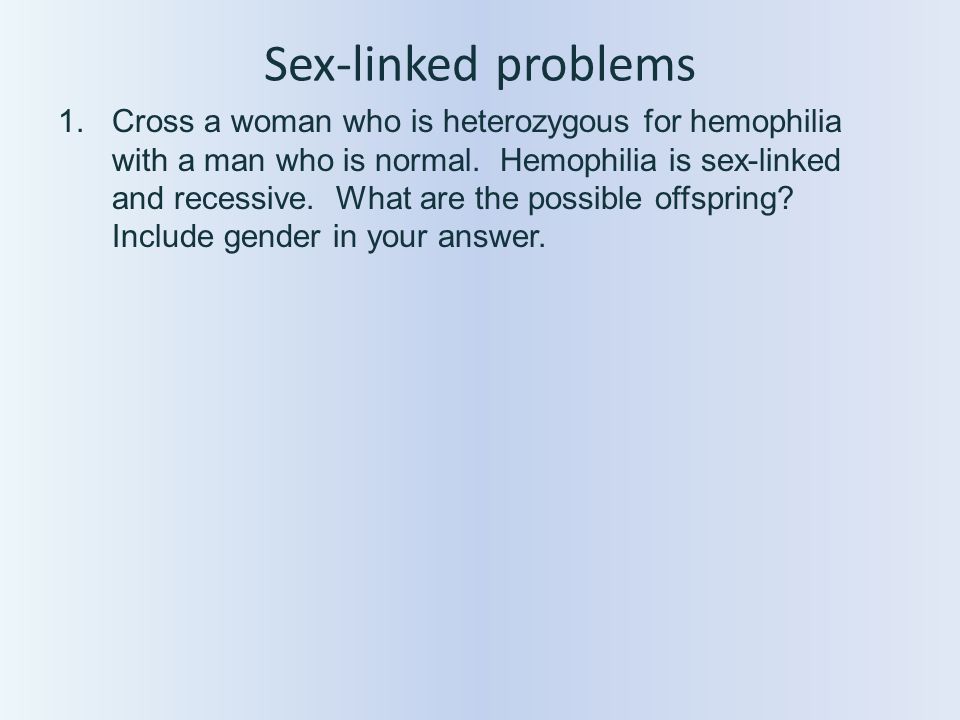 Sex-linked problems

1. Cross a woman who is heterozygous for hemophilia with a man who is normal. Hemophilia is sex-linked and recessive. What are the possible offspring? Include gender in your answer.